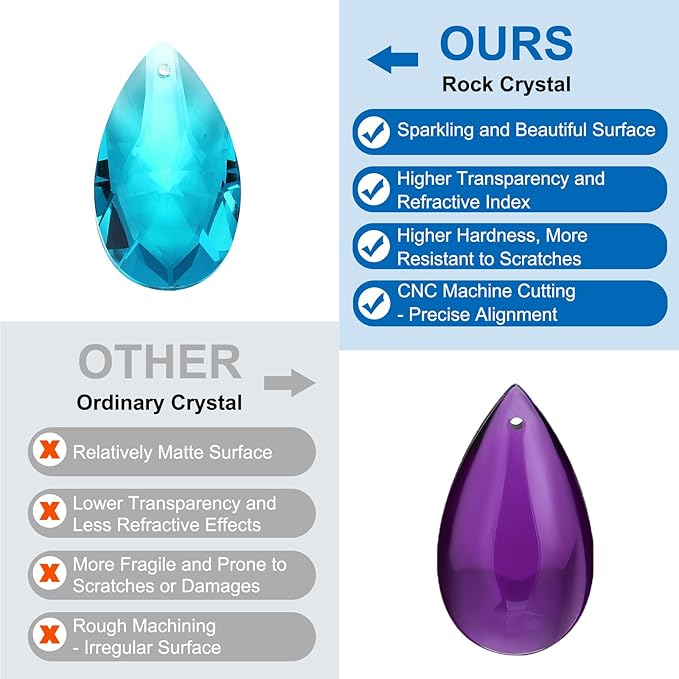 OURS
Rock Crystal

Sparkling and Beautiful Surface

Higher Transparency and Refractive Index

Higher Hardness, More Resistant to Scratches

CNC Machine Cutting - Precise Alignment

OTHER
Ordinary Crystal

Relatively Matte Surface

Lower Transparency and Less Refractive Effects

More Fragile and Prone to Scratches or Damages

Rough Machining - Irregular Surface